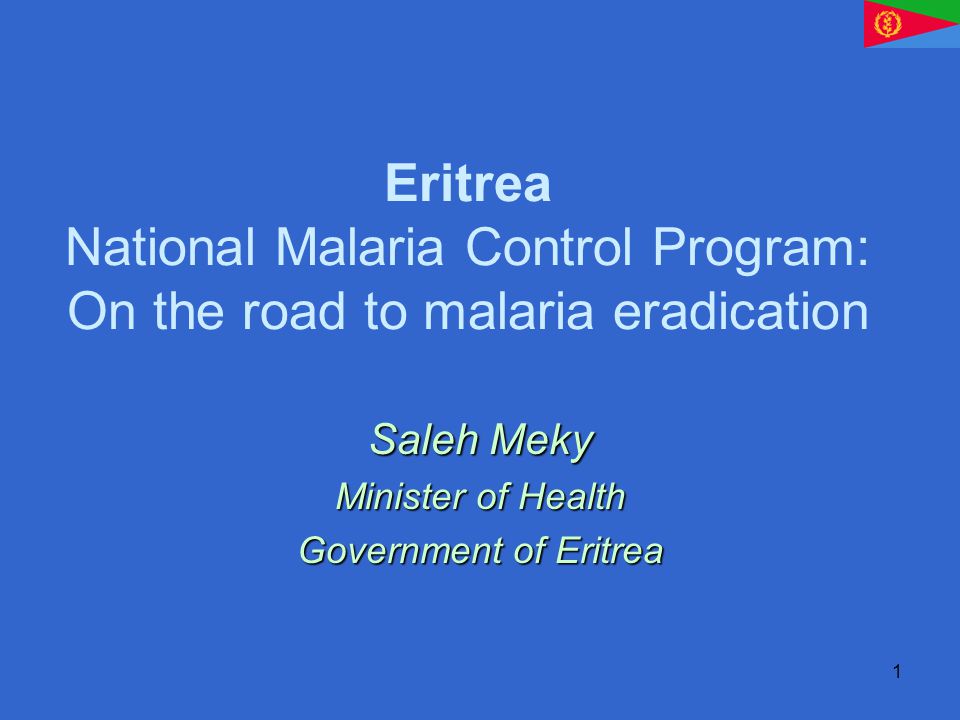 Eritrea
National Malaria Control Program: On the road to malaria eradication

Saleh Meky
Minister of Health
Government of Eritrea

1